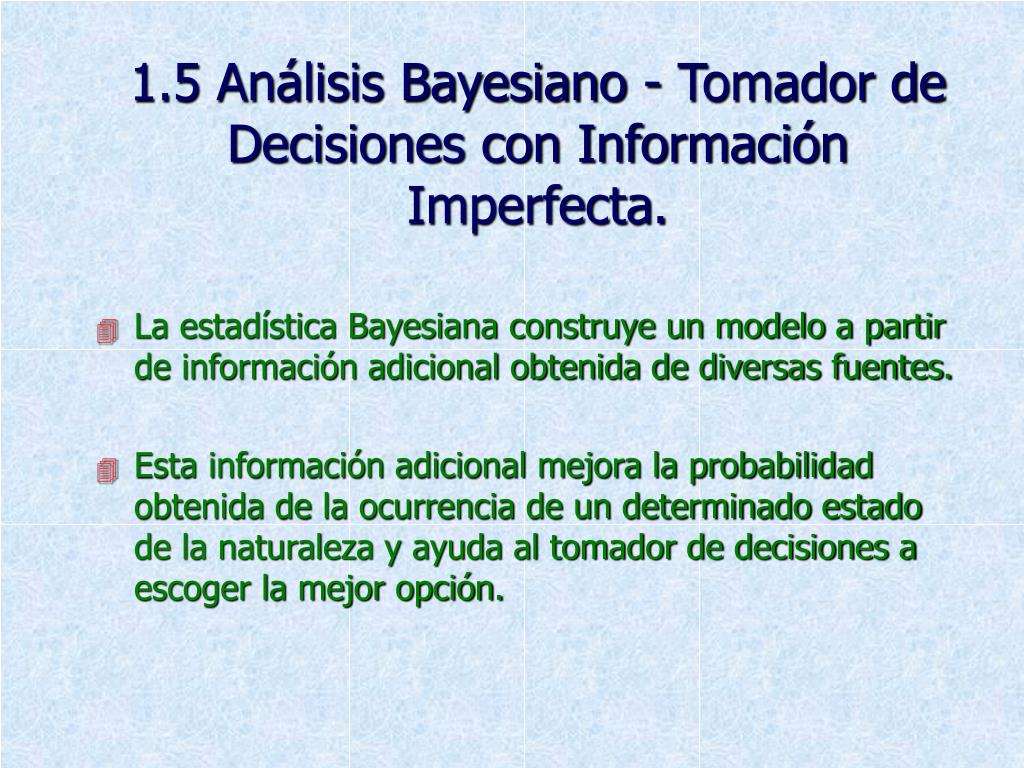 1.5 Análisis Bayesiano - Tomador de Decisiones con Información Imperfecta.

La estadística Bayesiana construye un modelo a partir de información adicional obtenida de diversas fuentes.

Esta información adicional mejora la probabilidad obtenida de la ocurrencia de un determinado estado de la naturaleza y ayuda al tomador de decisiones a escoger la mejor opción.